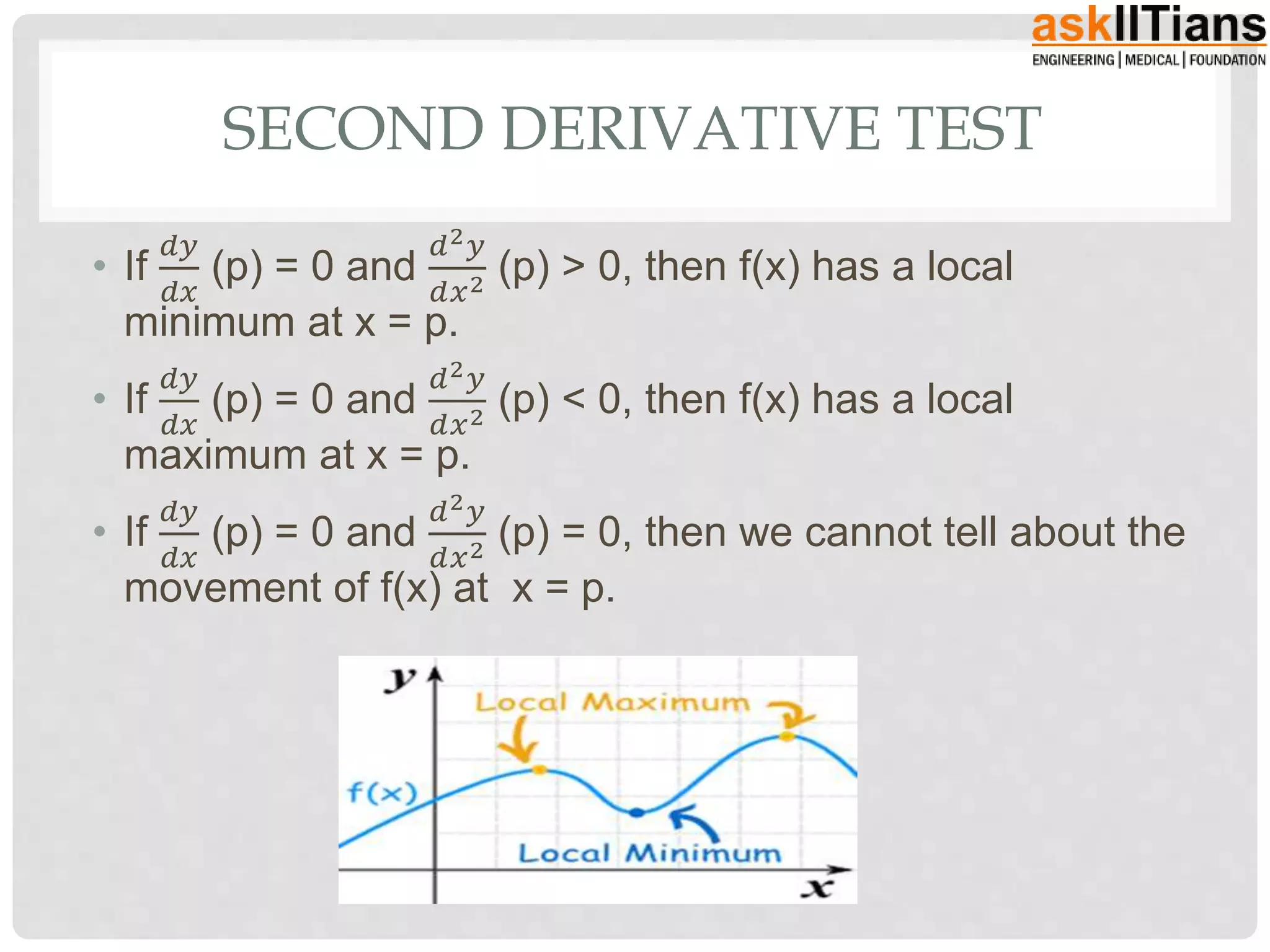 askIITians
ENGINEERING | MEDICAL | FOUNDATION

SECOND DERIVATIVE TEST

• If $\frac{dy}{dx}$ (p) = 0 and $\frac{d^2y}{dx^2}$ (p) > 0, then f(x) has a local minimum at x = p.

• If $\frac{dy}{dx}$ (p) = 0 and $\frac{d^2y}{dx^2}$ (p) < 0, then f(x) has a local maximum at x = p.

• If $\frac{dy}{dx}$ (p) = 0 and $\frac{d^2y}{dx^2}$ (p) = 0, then we cannot tell about the movement of f(x) at x = p.

y
Local Maximum
f(x)
Local Minimum
x